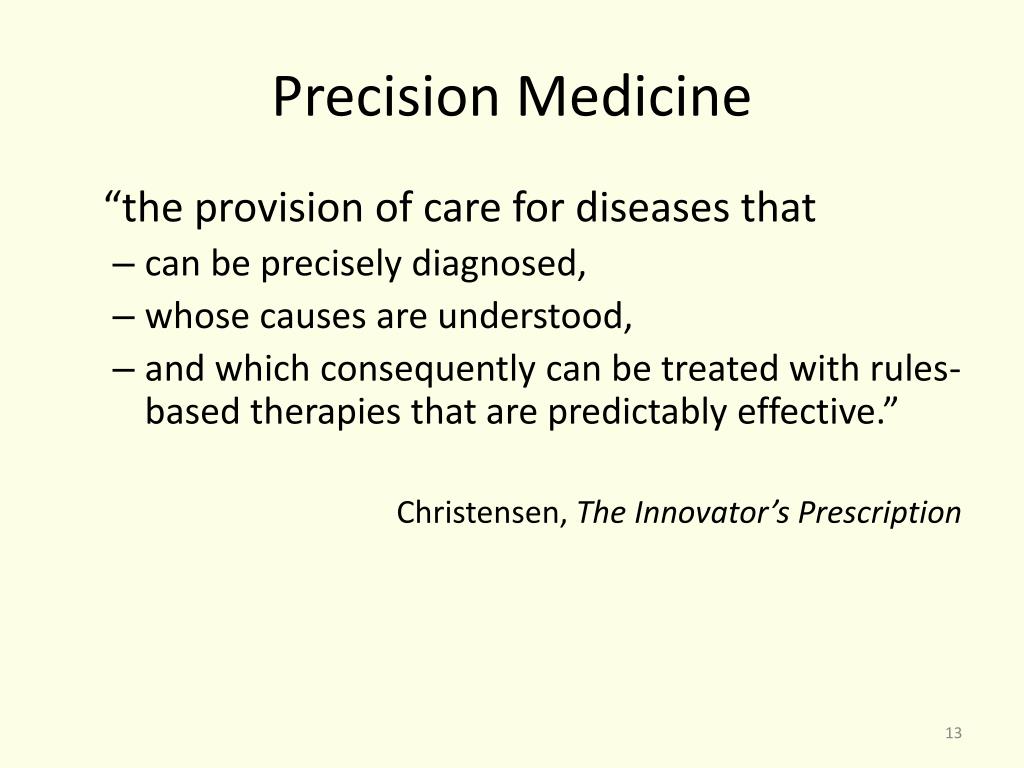 Precision Medicine

“the provision of care for diseases that

– can be precisely diagnosed,

– whose causes are understood,

– and which consequently can be treated with rules-based therapies that are predictably effective.”

Christensen, The Innovator’s Prescription

13